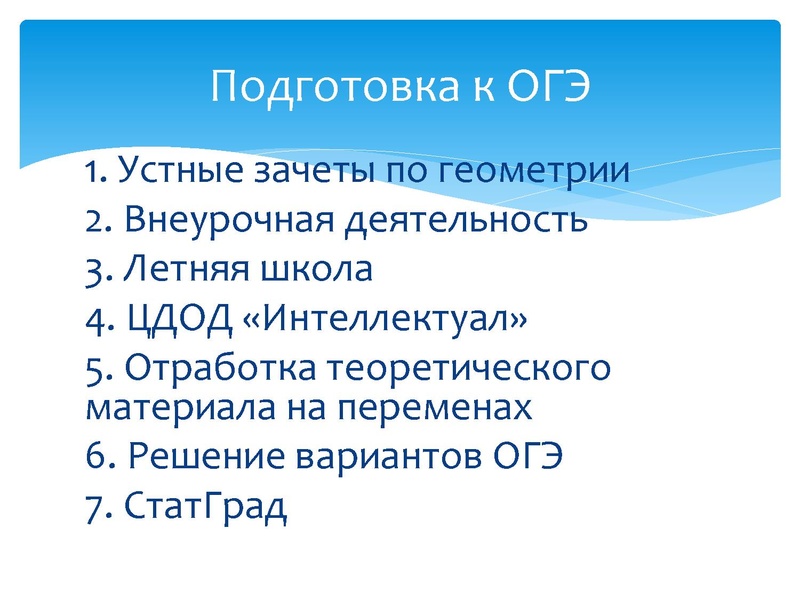 Подготовка к ОГЭ

1. Устные зачеты по геометрии
2. Внеурочная деятельность
3. Летняя школа
4. ЦДОД «Интеллектуал»
5. Отработка теоретического материала на переменах
6. Решение вариантов ОГЭ
7. СтатГрад